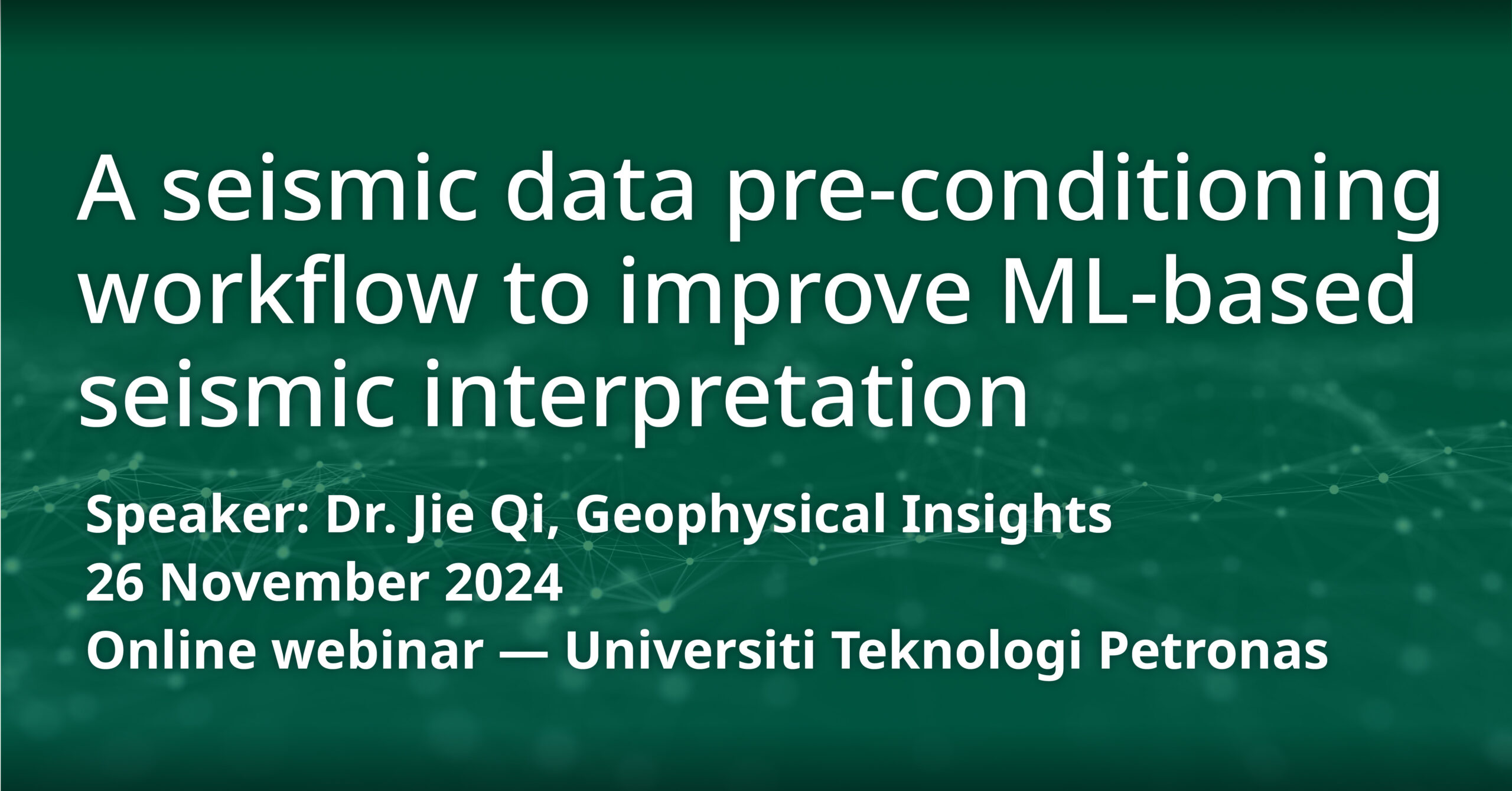 A seismic data pre-conditioning workflow to improve ML-based seismic interpretation

Speaker: Dr. Jie Qi, Geophysical Insights
26 November 2024
Online webinar — Universiti Teknologi Petronas